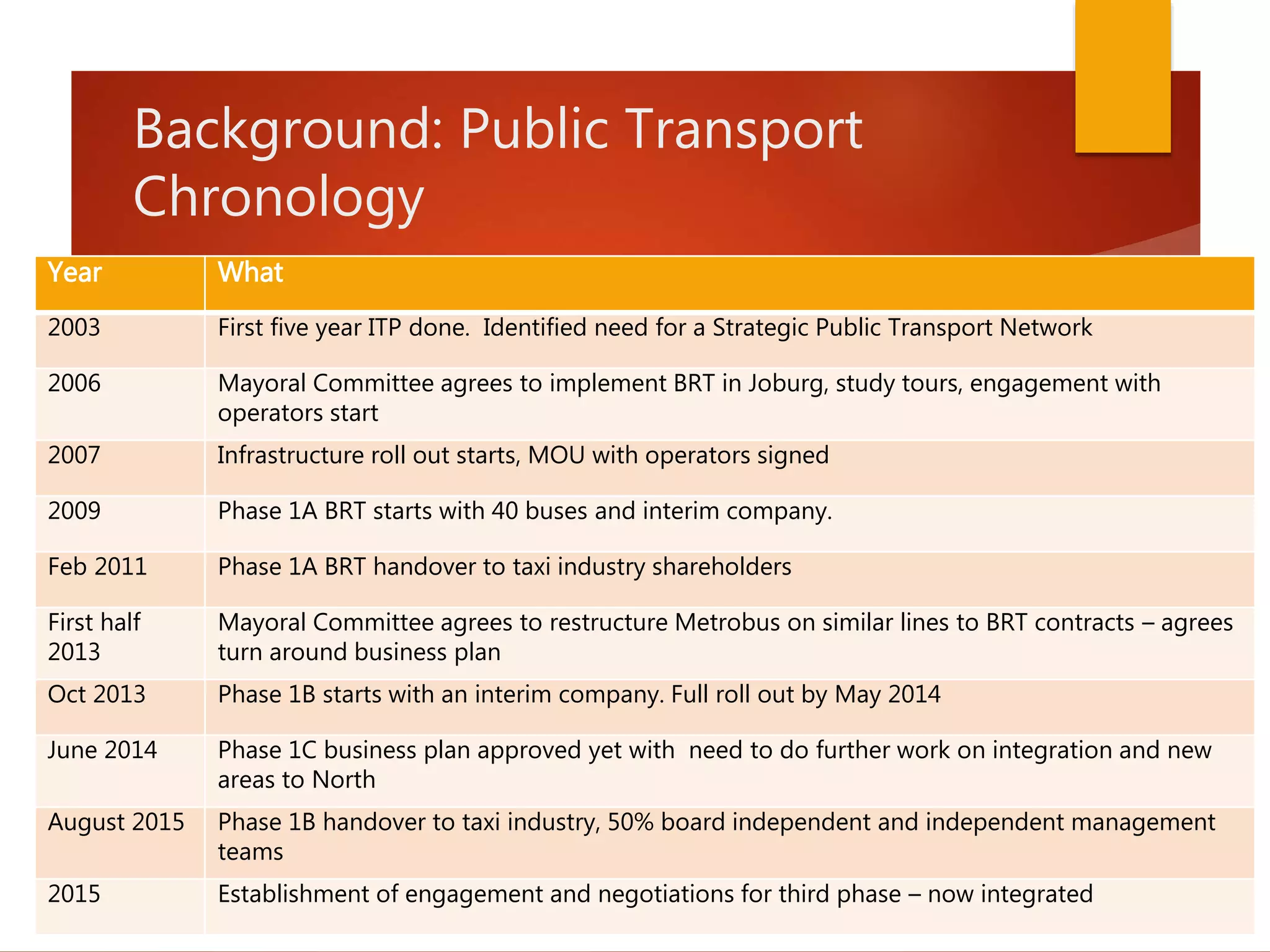 Background: Public Transport Chronology

| Year | What |
|---|---|
| 2003 | First five year ITP done.  Identified need for a Strategic Public Transport Network |
| 2006 | Mayoral Committee agrees to implement BRT in Joburg, study tours, engagement with operators start |
| 2007 | Infrastructure roll out starts, MOU with operators signed |
| 2009 | Phase 1A BRT starts with 40 buses and interim company. |
| Feb 2011 | Phase 1A BRT handover to taxi industry shareholders |
| First half 2013 | Mayoral Committee agrees to restructure Metrobus on similar lines to BRT contracts – agrees turn around business plan |
| Oct 2013 | Phase 1B starts with an interim company. Full roll out by May 2014 |
| June 2014 | Phase 1C business plan approved yet with  need to do further work on integration and new areas to North |
| August 2015 | Phase 1B handover to taxi industry, 50% board independent and independent management teams |
| 2015 | Establishment of engagement and negotiations for third phase – now integrated |